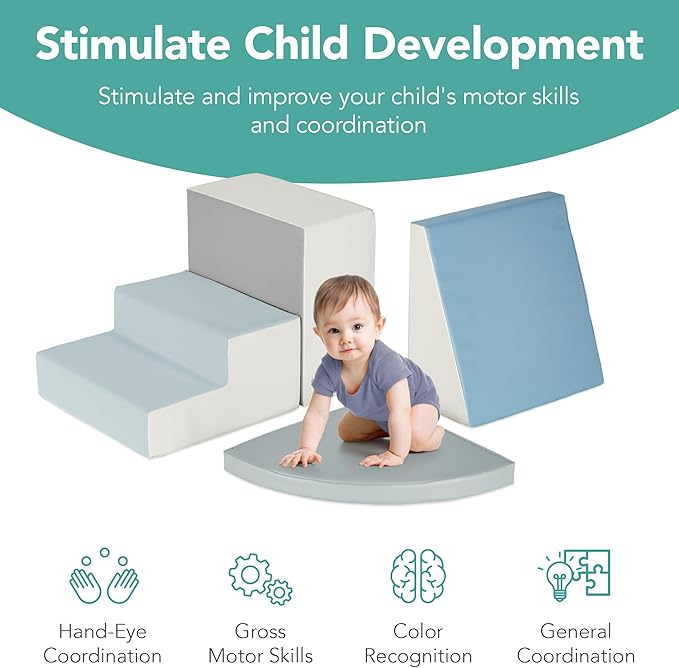 Stimulate Child Development

Stimulate and improve your child's motor skills and coordination

Hand-Eye Coordination

Gross Motor Skills

Color Recognition

General Coordination